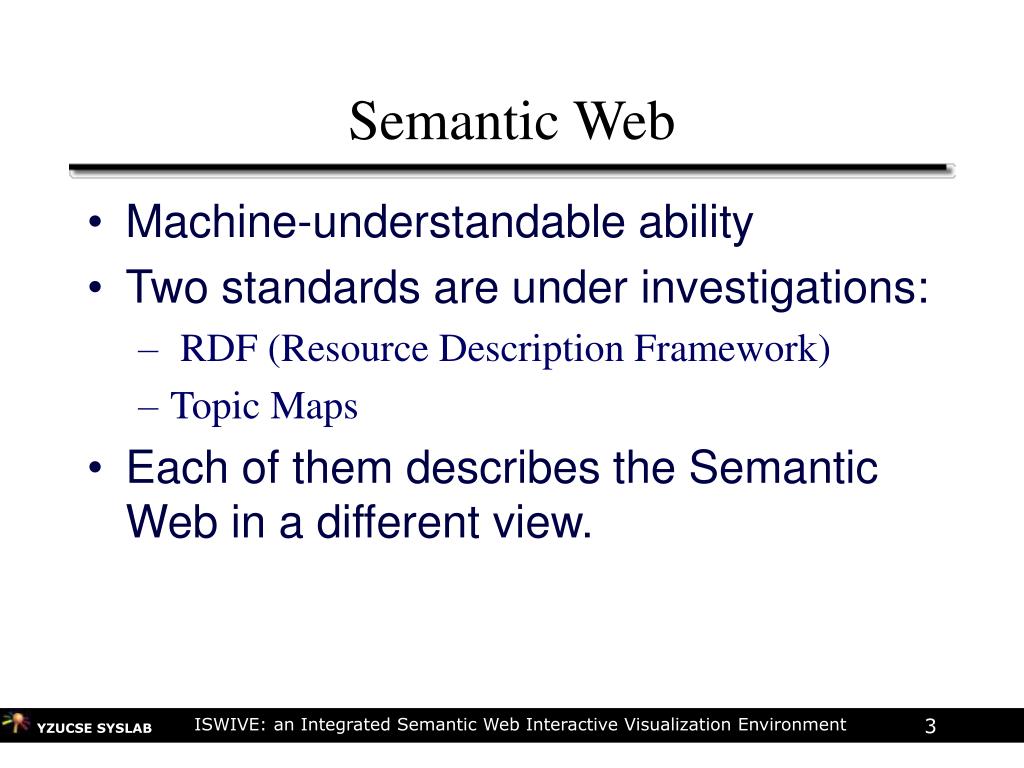 Semantic Web

• Machine-understandable ability
• Two standards are under investigations:
– RDF (Resource Description Framework)
– Topic Maps
• Each of them describes the Semantic Web in a different view.

YZUCSE SYSLAB
ISWIVE: an Integrated Semantic Web Interactive Visualization Environment
3